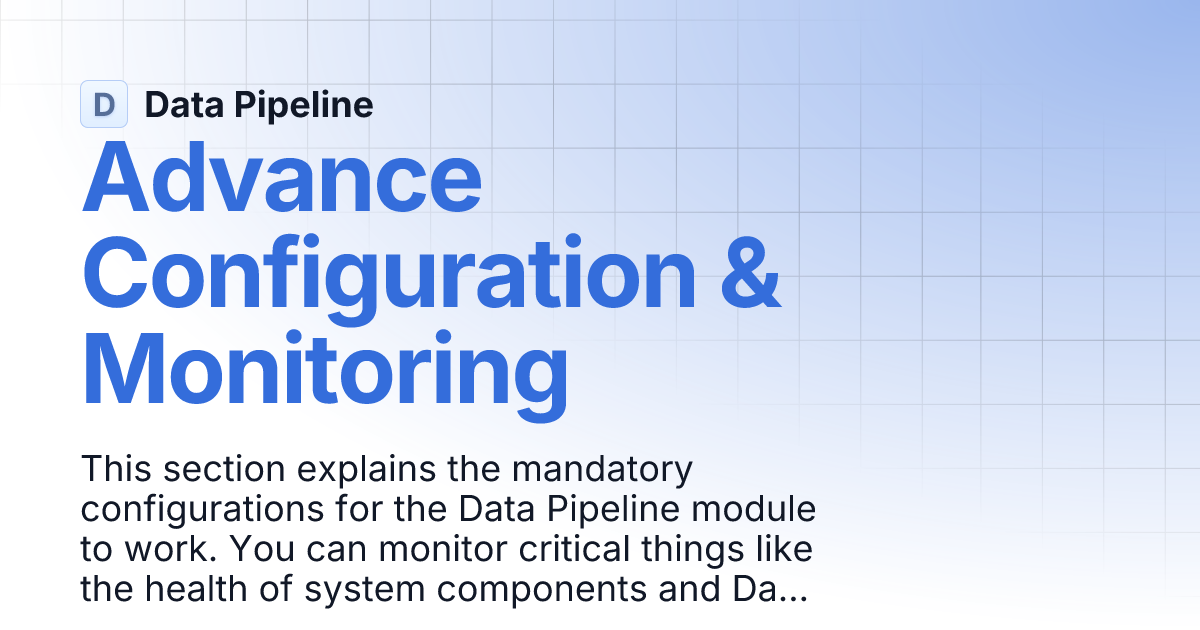 D Data Pipeline

Advance Configuration & Monitoring

This section explains the mandatory configurations for the Data Pipeline module to work. You can monitor critical things like the health of system components and Da...